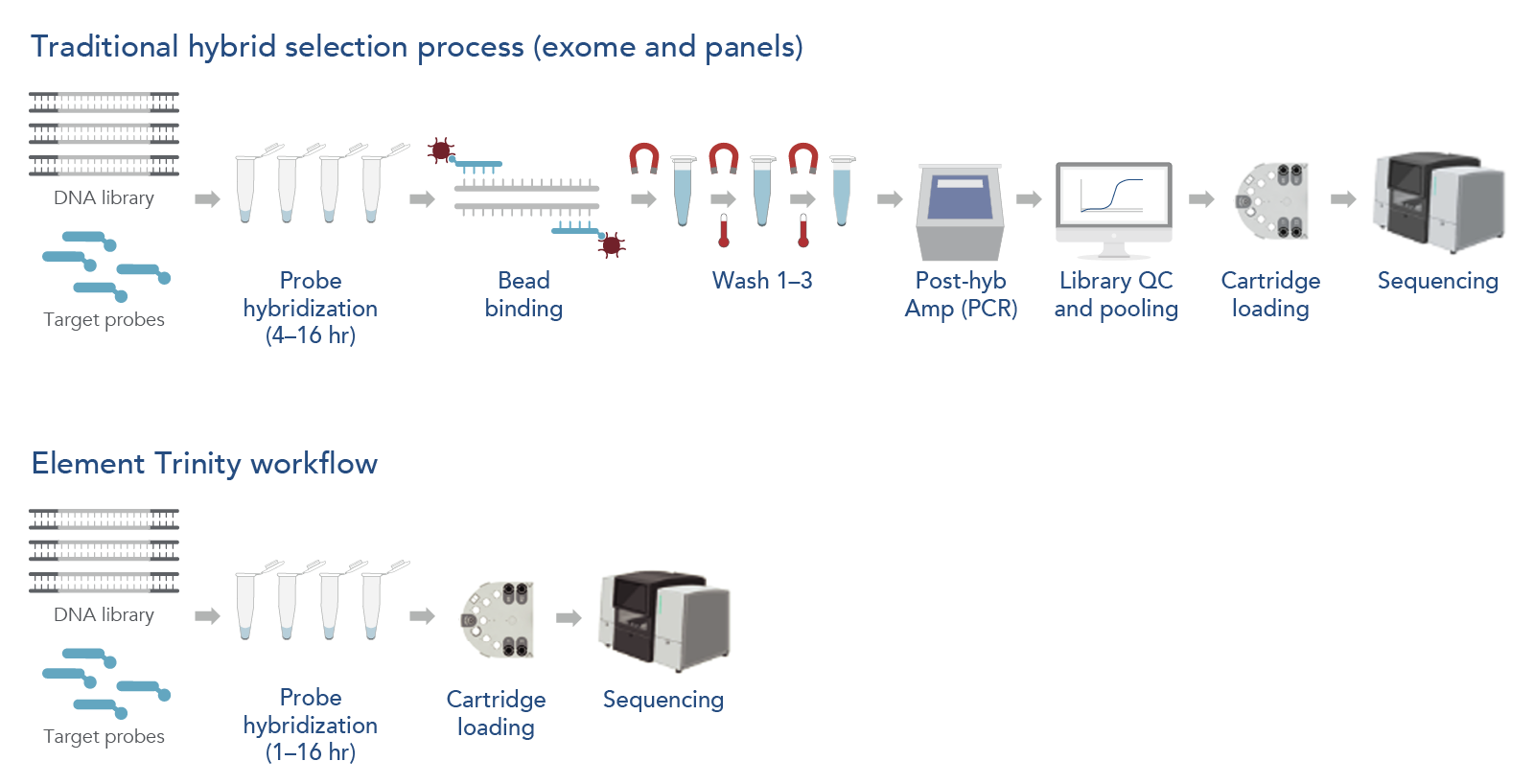 Traditional hybrid selection process (exome and panels)

DNA library

Target probes

Probe hybridization (4–16 hr)

Bead binding

Wash 1–3

Post-hyb Amp (PCR)

Library QC and pooling

Cartridge loading

Sequencing

Element Trinity workflow

DNA library

Target probes

Probe hybridization (1–16 hr)

Cartridge loading

Sequencing